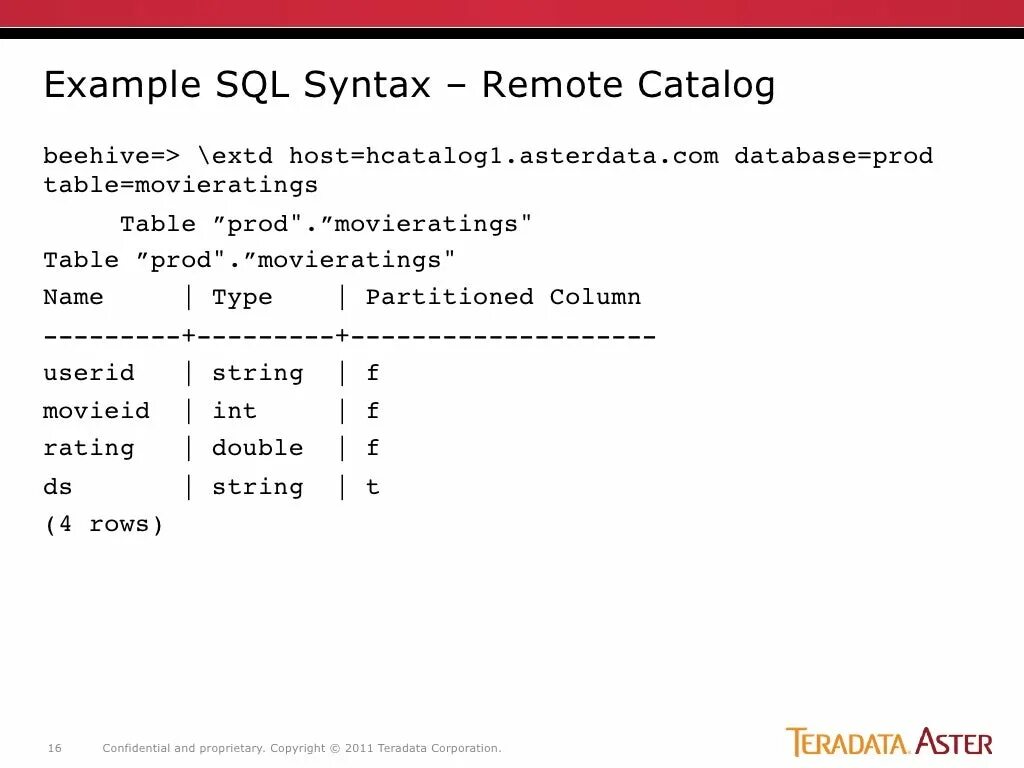 Example SQL Syntax – Remote Catalog

beehive=> \extd host=hcatalog1.asterdata.com database=prod table=movieratings

Table ”prod".”movieratings"

Table ”prod".”movieratings"

| Name | Type | Partitioned Column |
|---|---|---|
| userid | string | f |
| movieid | int | f |
| rating | double | f |
| ds | string | t |

(4 rows)

16 Confidential and proprietary. Copyright © 2011 Teradata Corporation.

TERADATA. ASTER